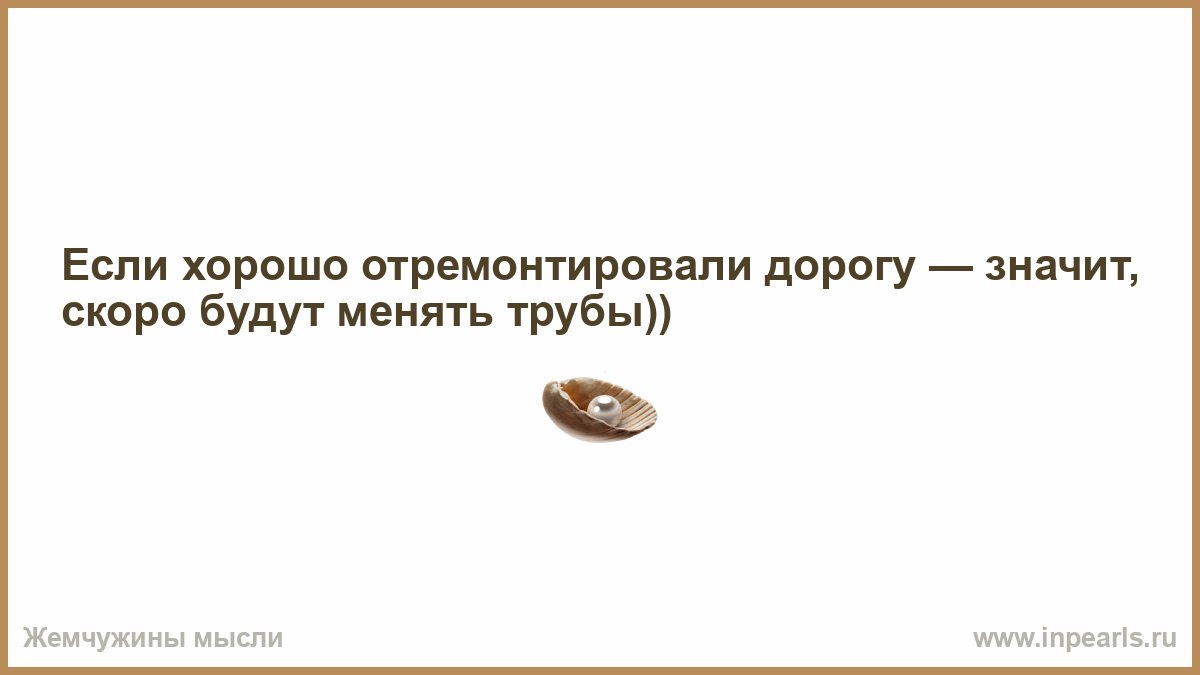 Если хорошо отремонтировали дорогу — значит, скоро будут менять трубы))

Жемчужины мысли

www.inpearls.ru